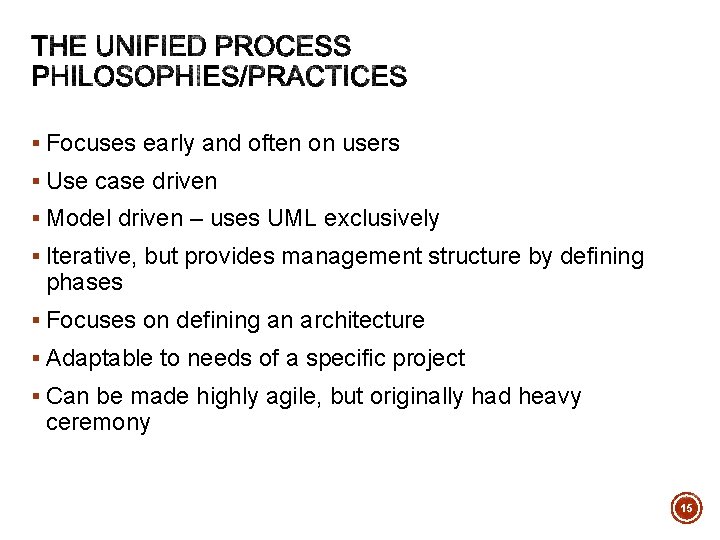 THE UNIFIED PROCESS PHILOSOPHIES/PRACTICES

▪ Focuses early and often on users
▪ Use case driven
▪ Model driven – uses UML exclusively
▪ Iterative, but provides management structure by defining phases
▪ Focuses on defining an architecture
▪ Adaptable to needs of a specific project
▪ Can be made highly agile, but originally had heavy ceremony

15